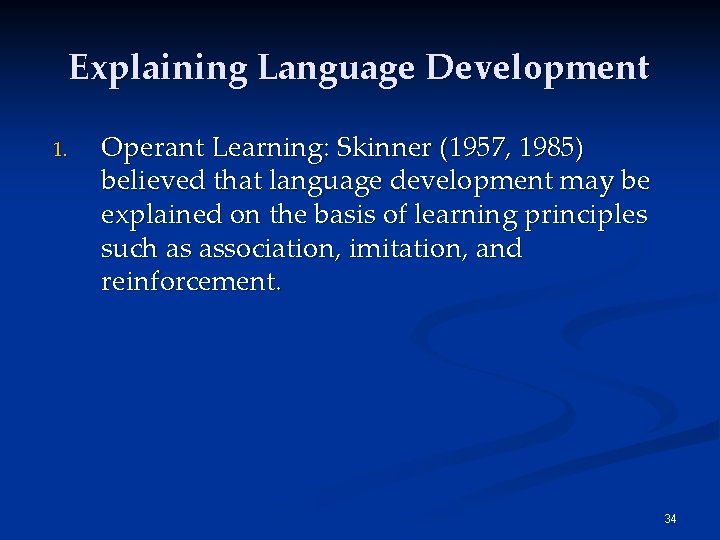 Explaining Language Development

1. Operant Learning: Skinner (1957, 1985) believed that language development may be explained on the basis of learning principles such as association, imitation, and reinforcement.

34